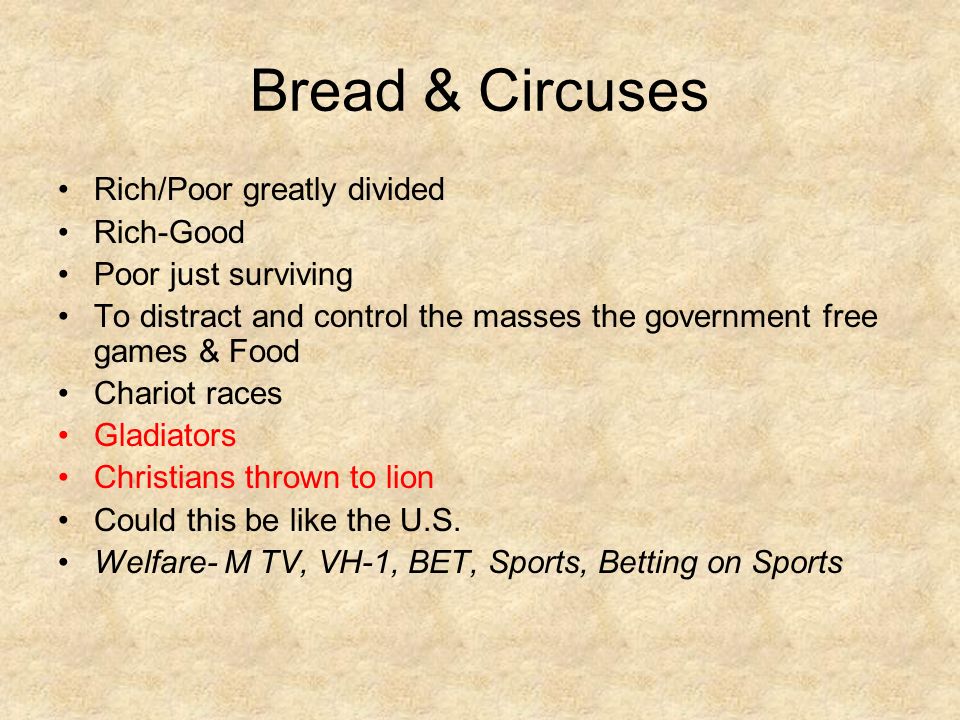 Bread & Circuses

• Rich/Poor greatly divided
• Rich-Good
• Poor just surviving
• To distract and control the masses the government free games & Food
• Chariot races
• Gladiators
• Christians thrown to lion
• Could this be like the U.S.
• Welfare- M TV, VH-1, BET, Sports, Betting on Sports